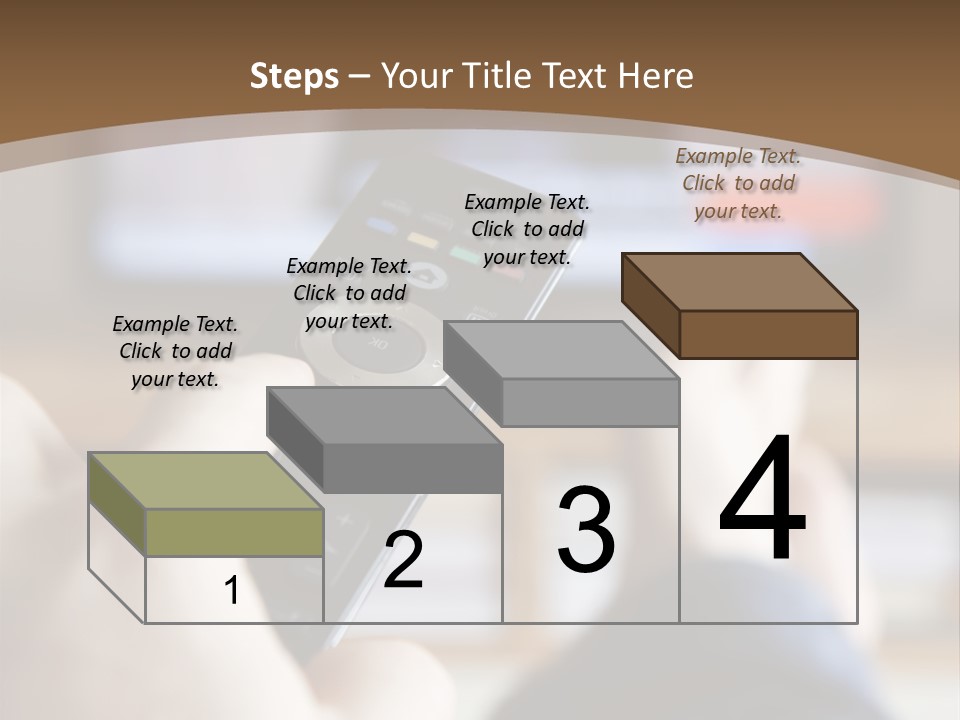 Steps – Your Title Text Here

Example Text. Click to add your text.

Example Text. Click to add your text.

Example Text. Click to add your text.

Example Text. Click to add your text.

1

2

3

4